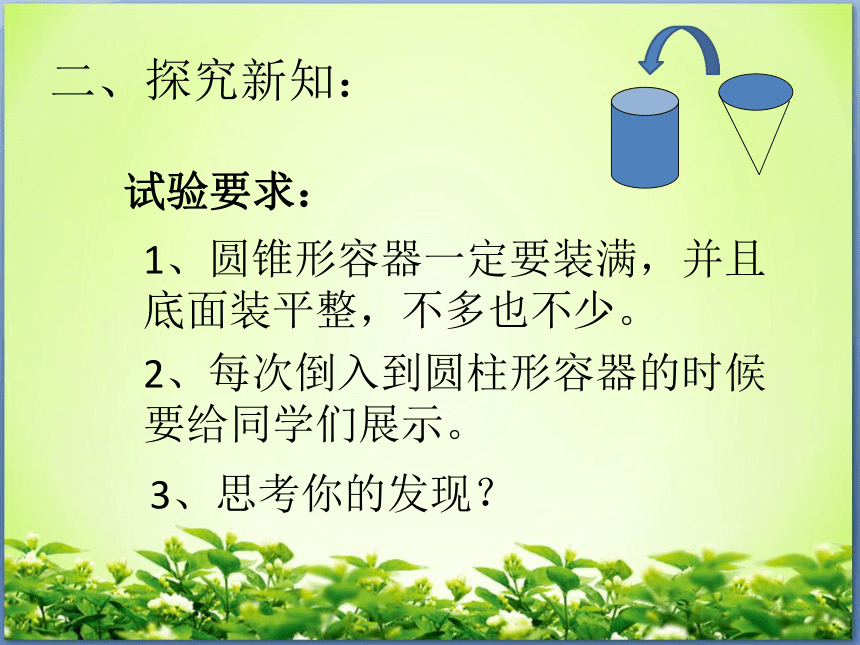 二、探究新知：

试验要求：

1、圆锥形容器一定要装满，并且底面装平整，不多也不少。

2、每次倒入到圆柱形容器的时候要给同学们展示。

3、思考你的发现？